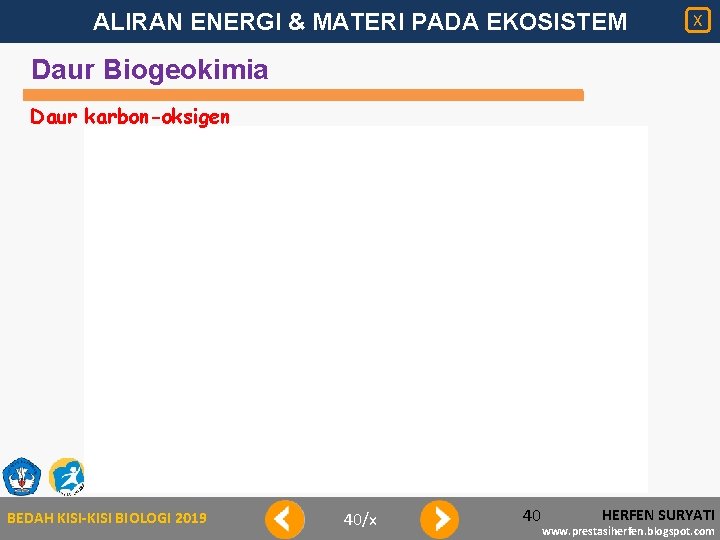 ALIRAN ENERGI & MATERI PADA EKOSISTEM

X

Daur Biogeokimia

Daur karbon-oksigen

BEDAH KISI-KISI BIOLOGI 2019

40/x

40

HERFEN SURYATI

www.prestasiherfen.blogspot.com